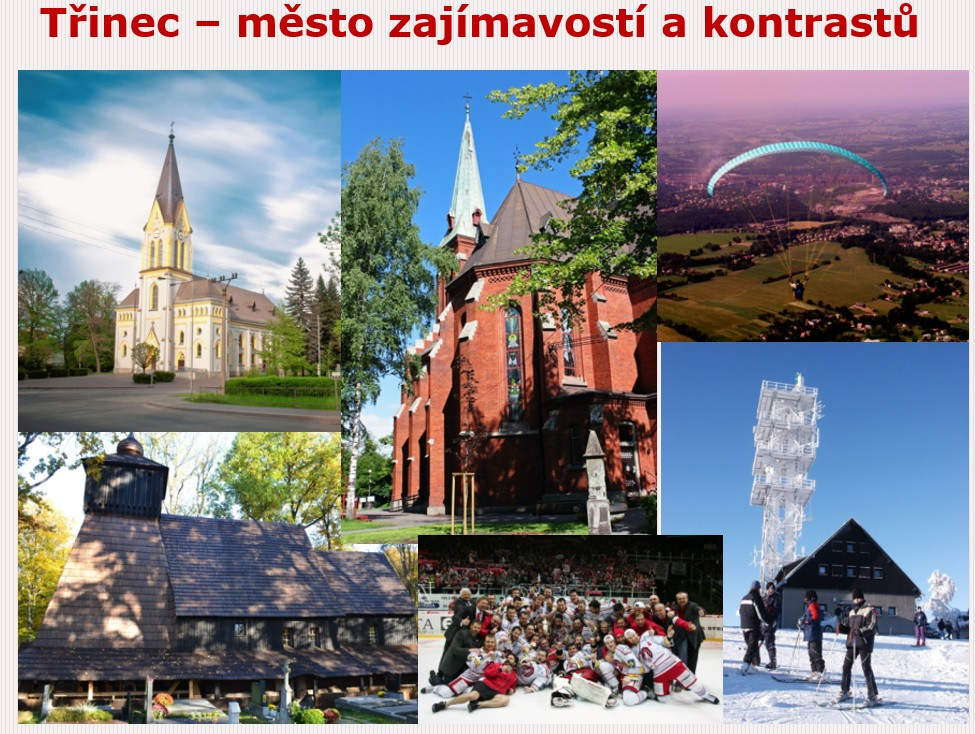 Třinec – město zajímavostí a kontrastů